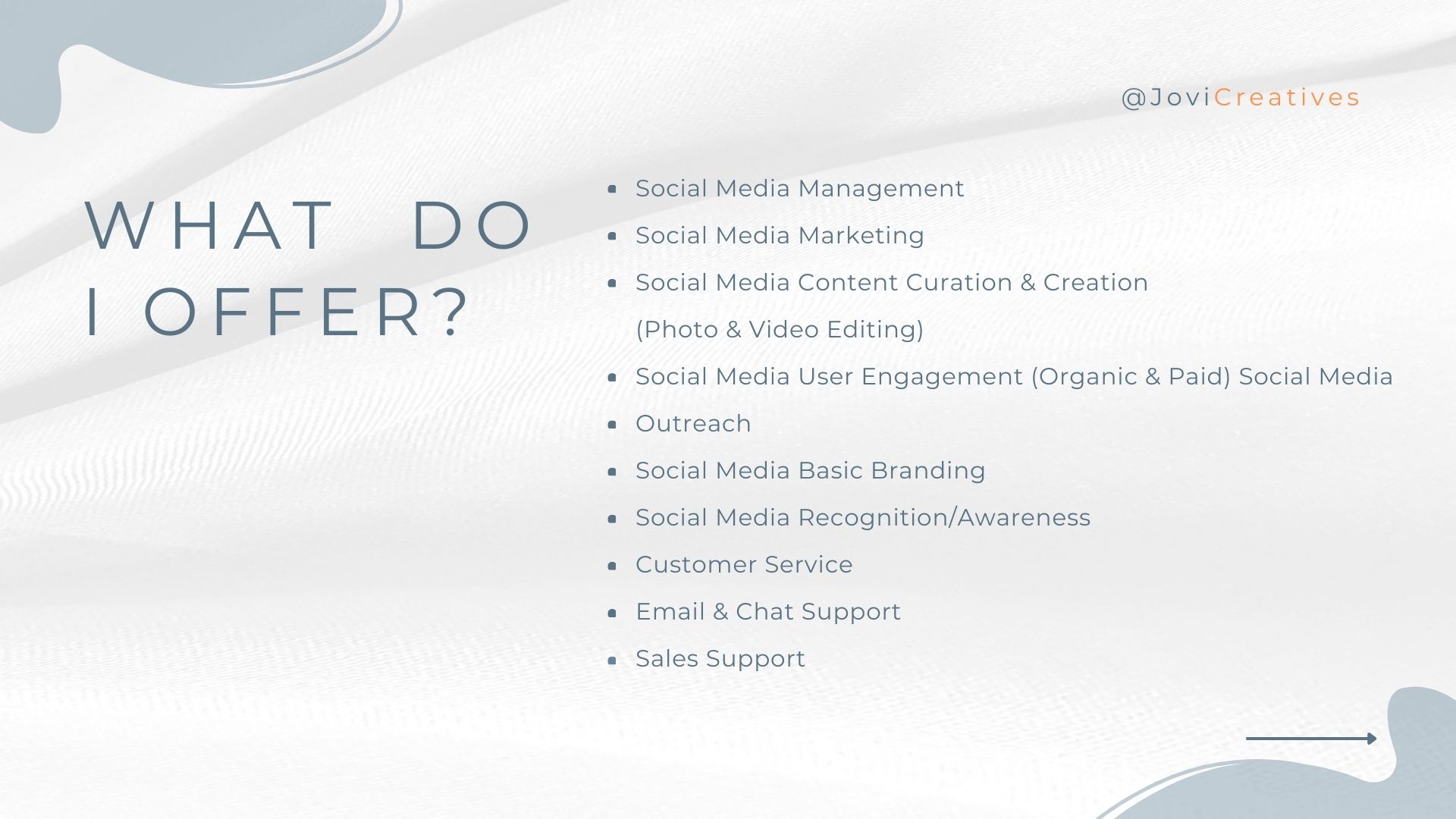 @JoviCreatives

WHAT DO I OFFER?

- Social Media Management
- Social Media Marketing
- Social Media Content Curation & Creation (Photo & Video Editing)
- Social Media User Engagement (Organic & Paid) Social Media
- Outreach
- Social Media Basic Branding
- Social Media Recognition/Awareness
- Customer Service
- Email & Chat Support
- Sales Support